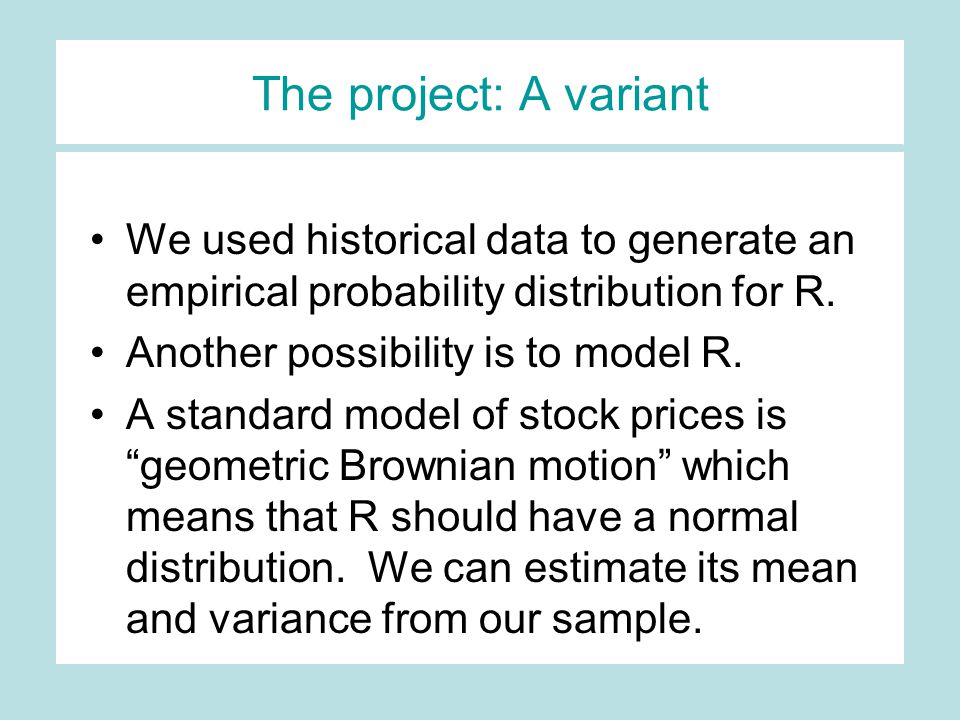 The project: A variant

• We used historical data to generate an empirical probability distribution for R.
• Another possibility is to model R.
• A standard model of stock prices is “geometric Brownian motion” which means that R should have a normal distribution. We can estimate its mean and variance from our sample.